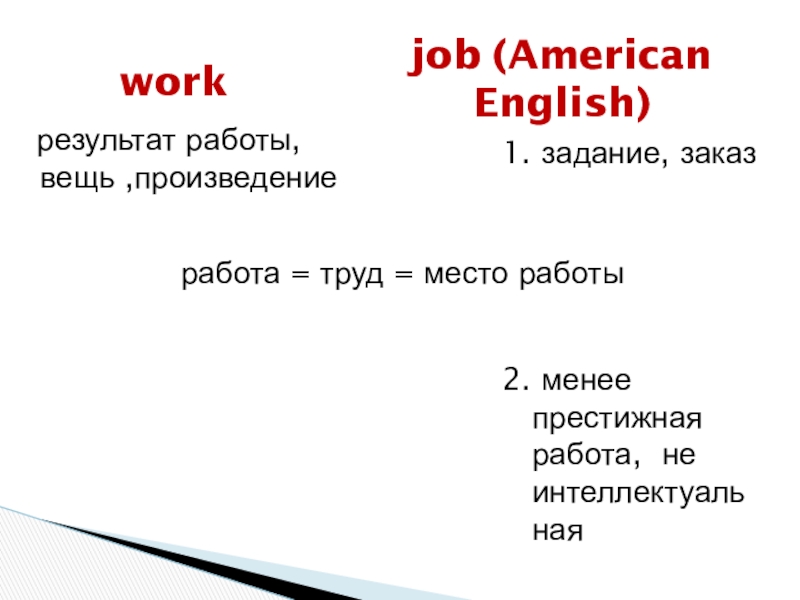 work

результат работы, вещь ,произведение

job (American English)

1. задание, заказ

работа = труд = место работы

2. менее престижная работа, не интеллектуальная